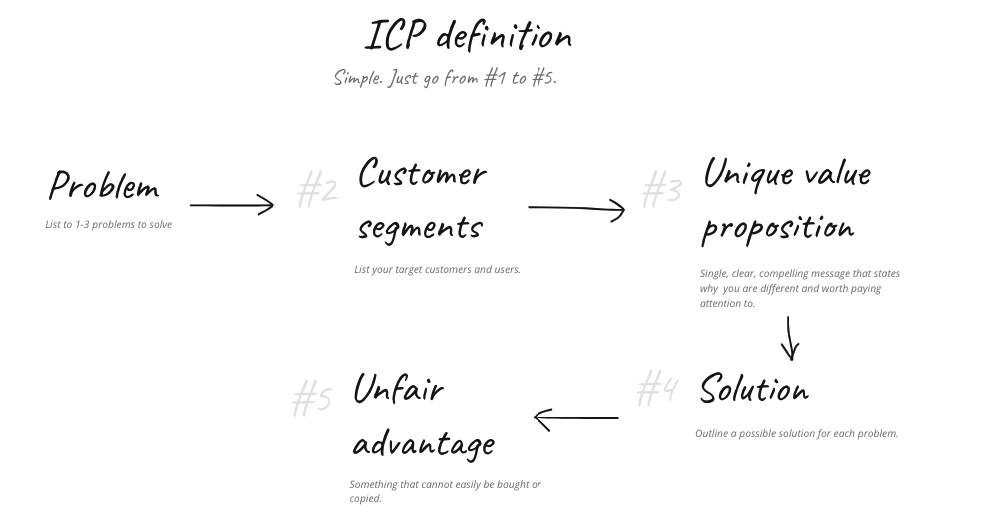 ICP definition

Simple. Just go from #1 to #5.

Problem

List to 1-3 problems to solve

#2 Customer segments

List your target customers and users.

#3 Unique value proposition

Single, clear, compelling message that states why you are different and worth paying attention to.

#4 Solution

Outline a possible solution for each problem.

#5 Unfair advantage

Something that cannot easily be bought or copied.